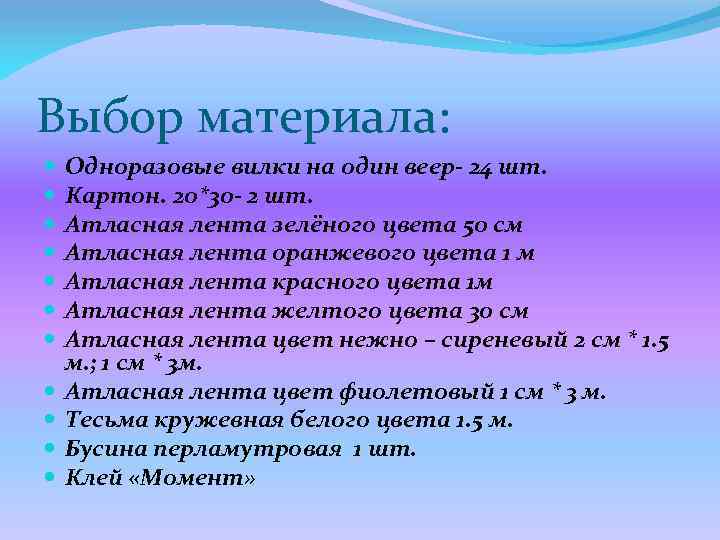 Выбор материала:

- Одноразовые вилки на один веер- 24 шт.
- Картон. 20*30- 2 шт.
- Атласная лента зелёного цвета 50 см
- Атласная лента оранжевого цвета 1 м
- Атласная лента красного цвета 1м
- Атласная лента желтого цвета 30 см
- Атласная лента цвет нежно – сиреневый 2 см * 1.5 м.; 1 см * 3м.
- Атласная лента цвет фиолетовый 1 см * 3 м.
- Тесьма кружевная белого цвета 1.5 м.
- Бусина перламутровая 1 шт.
- Клей «Момент»